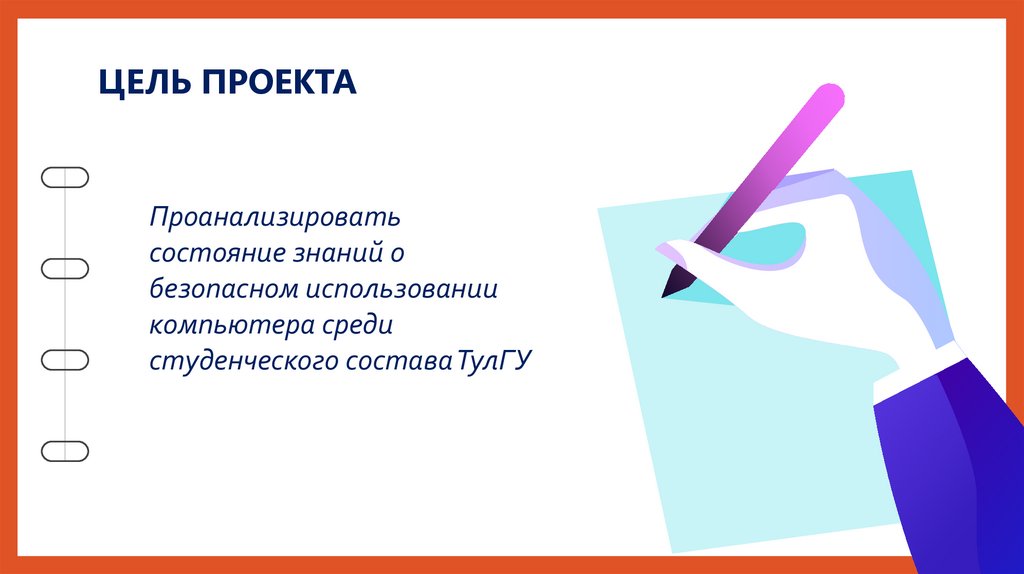 ЦЕЛЬ ПРОЕКТА

Проанализировать состояние знаний о безопасном использовании компьютера среди студенческого состава ТулГУ